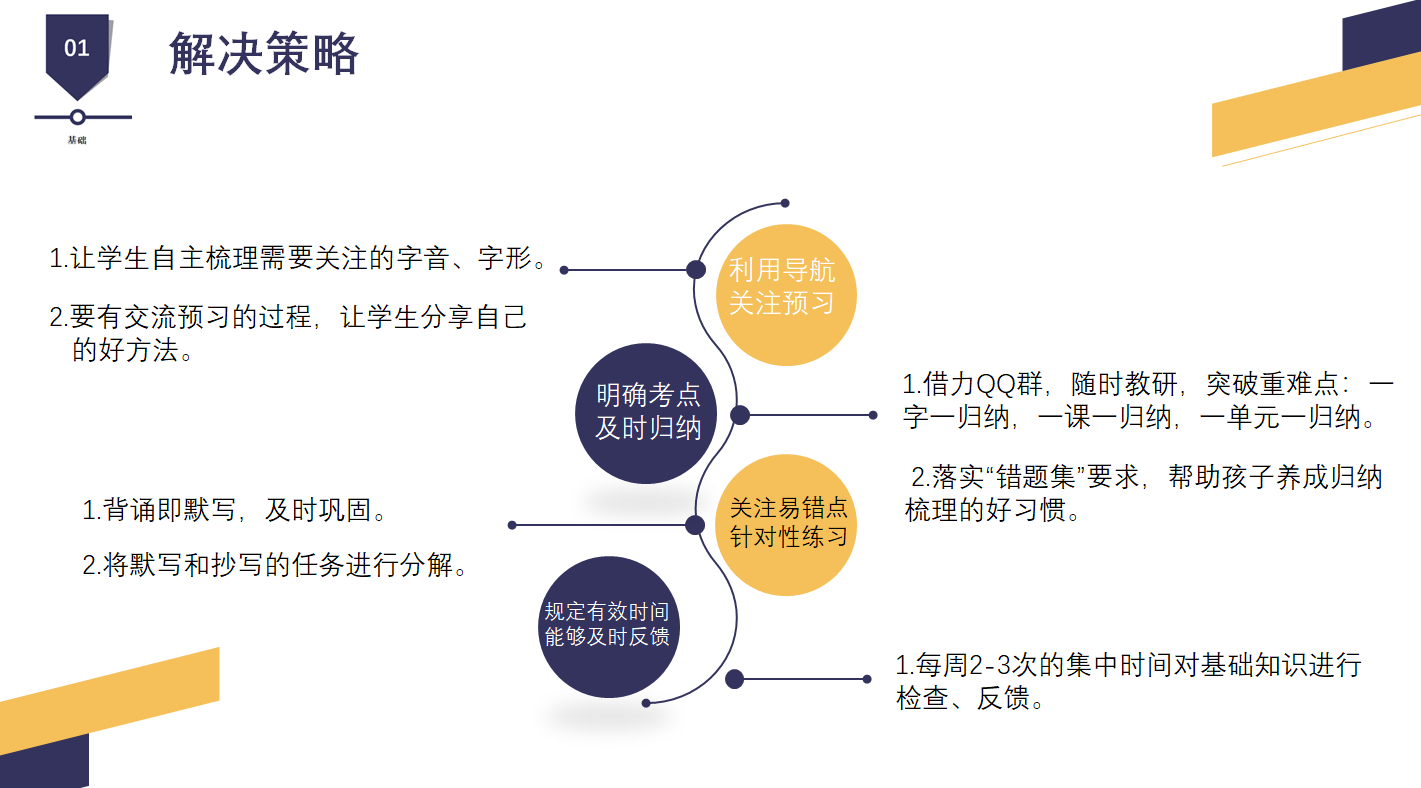 01

基础

解决策略

1.让学生自主梳理需要关注的字音、字形。

2.要有交流预习的过程，让学生分享自己的好方法。

利用导航
关注预习

明确考点
及时归纳

1.借力QQ群，随时教研，突破重难点：一字一归纳，一课一归纳，一单元一归纳。

2.落实“错题集”要求，帮助孩子养成归纳梳理的好习惯。

1.背诵即默写，及时巩固。

2.将默写和抄写的任务进行分解。

关注易错点
针对性练习

规定有效时间
能够及时反馈

1.每周2-3次的集中时间对基础知识进行检查、反馈。